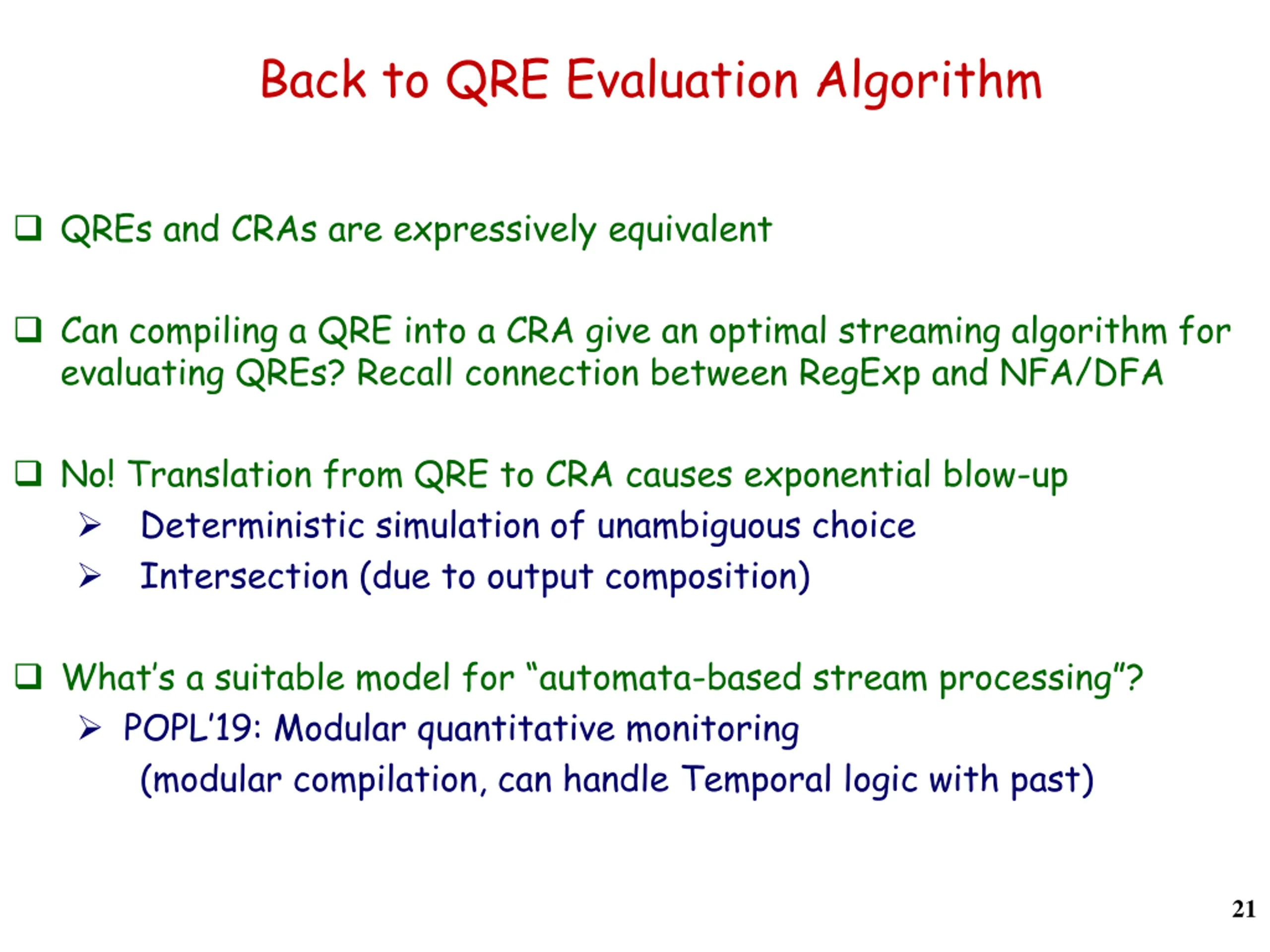 Back to QRE Evaluation Algorithm

❑ QREs and CRAs are expressively equivalent

❑ Can compiling a QRE into a CRA give an optimal streaming algorithm for evaluating QREs? Recall connection between RegExp and NFA/DFA

❑ No! Translation from QRE to CRA causes exponential blow-up
➢ Deterministic simulation of unambiguous choice
➢ Intersection (due to output composition)

❑ What's a suitable model for "automata-based stream processing"?
➢ POPL'19: Modular quantitative monitoring (modular compilation, can handle Temporal logic with past)

21